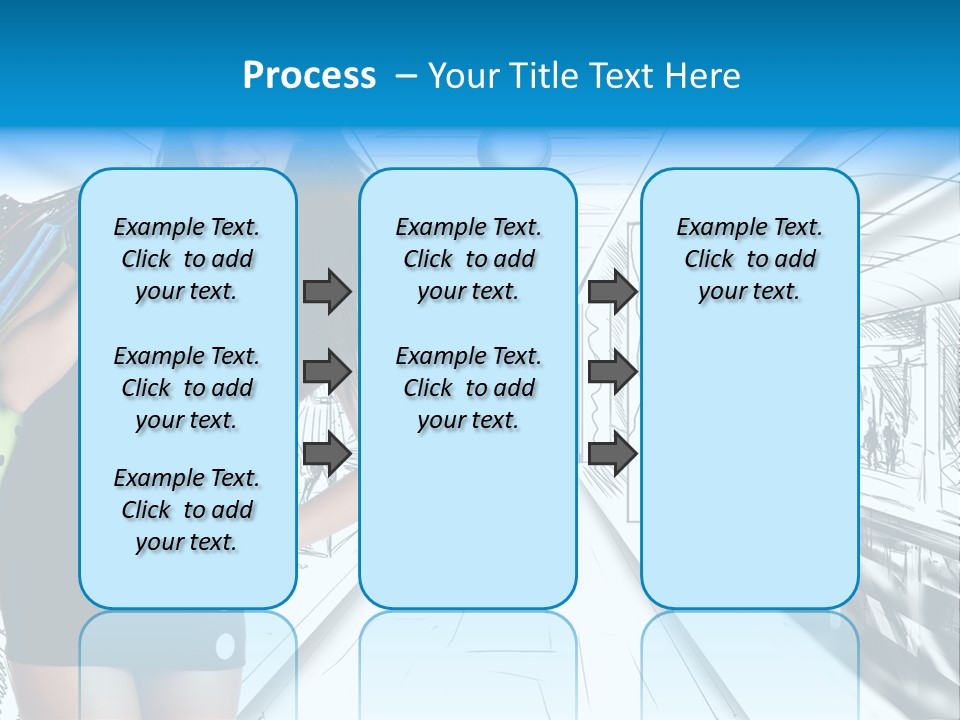 Process – Your Title Text Here

Example Text. Click to add your text.

Example Text. Click to add your text.

Example Text. Click to add your text.

Example Text. Click to add your text.

Example Text. Click to add your text.

Example Text. Click to add your text.